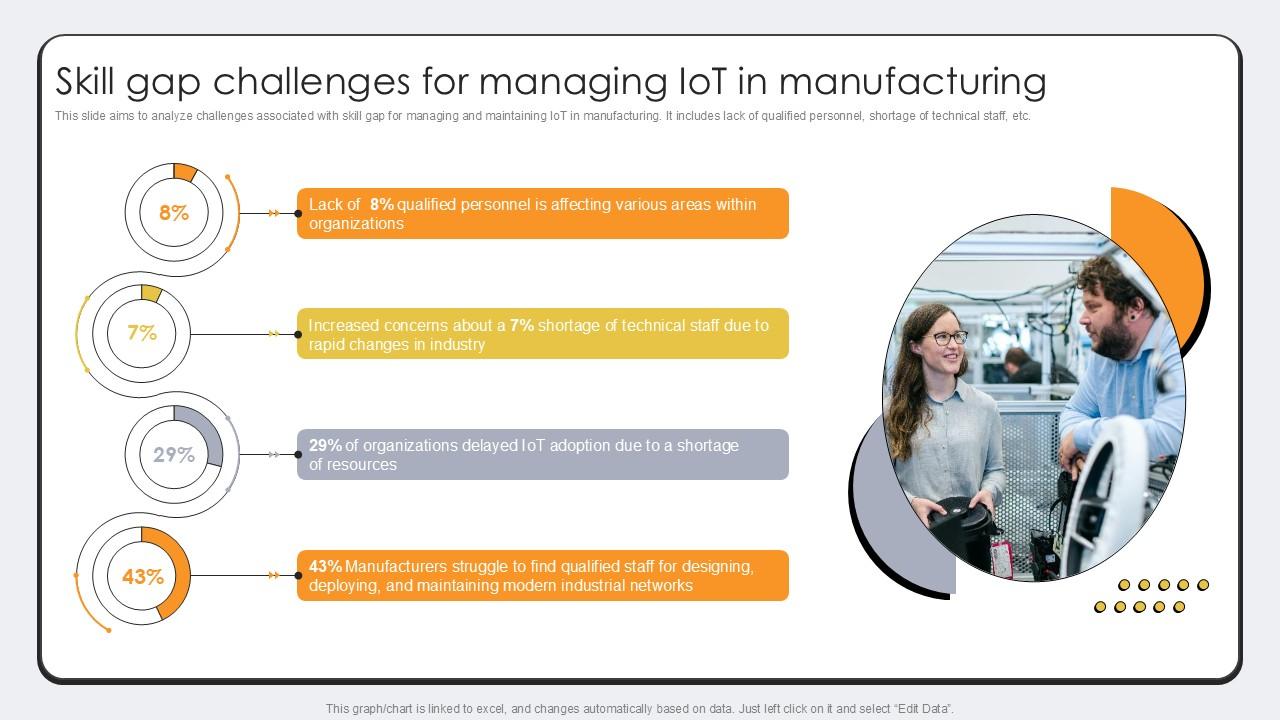 Skill gap challenges for managing IoT in manufacturing

This slide aims to analyze challenges associated with skill gap for managing and maintaining IoT in manufacturing. It includes lack of qualified personnel, shortage of technical staff, etc.

8%

Lack of 8% qualified personnel is affecting various areas within organizations

7%

Increased concerns about a 7% shortage of technical staff due to rapid changes in industry

29%

29% of organizations delayed IoT adoption due to a shortage of resources

43%

43% Manufacturers struggle to find qualified staff for designing, deploying, and maintaining modern industrial networks

This graph/chart is linked to excel, and changes automatically based on data. Just left click on it and select "Edit Data".